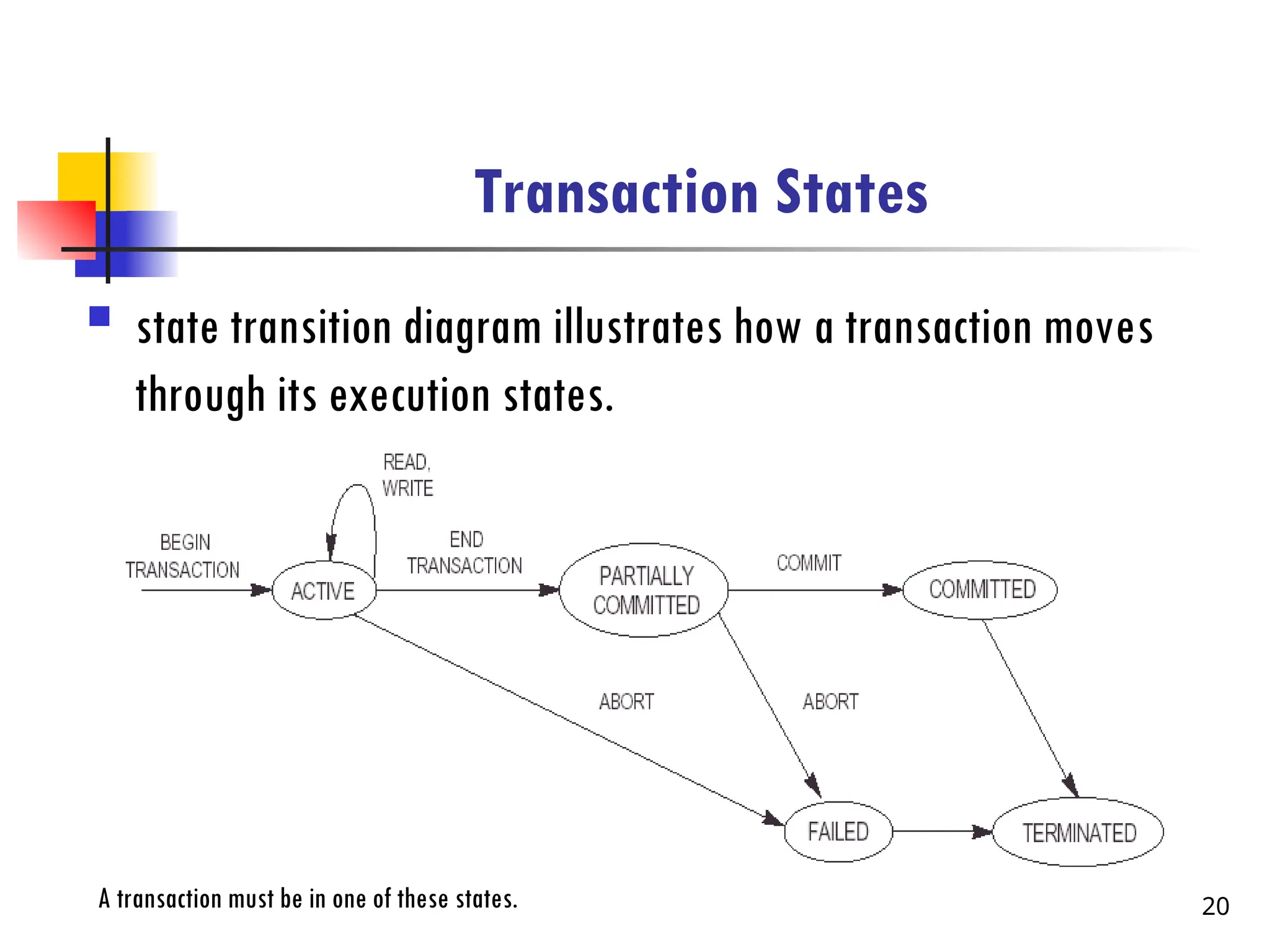 Transaction States

state transition diagram illustrates how a transaction moves through its execution states.

READ, WRITE

BEGIN TRANSACTION

ACTIVE

END TRANSACTION

PARTIALLY COMMITTED

COMMIT

COMMITTED

ABORT

ABORT

FAILED

TERMINATED

A transaction must be in one of these states.

20